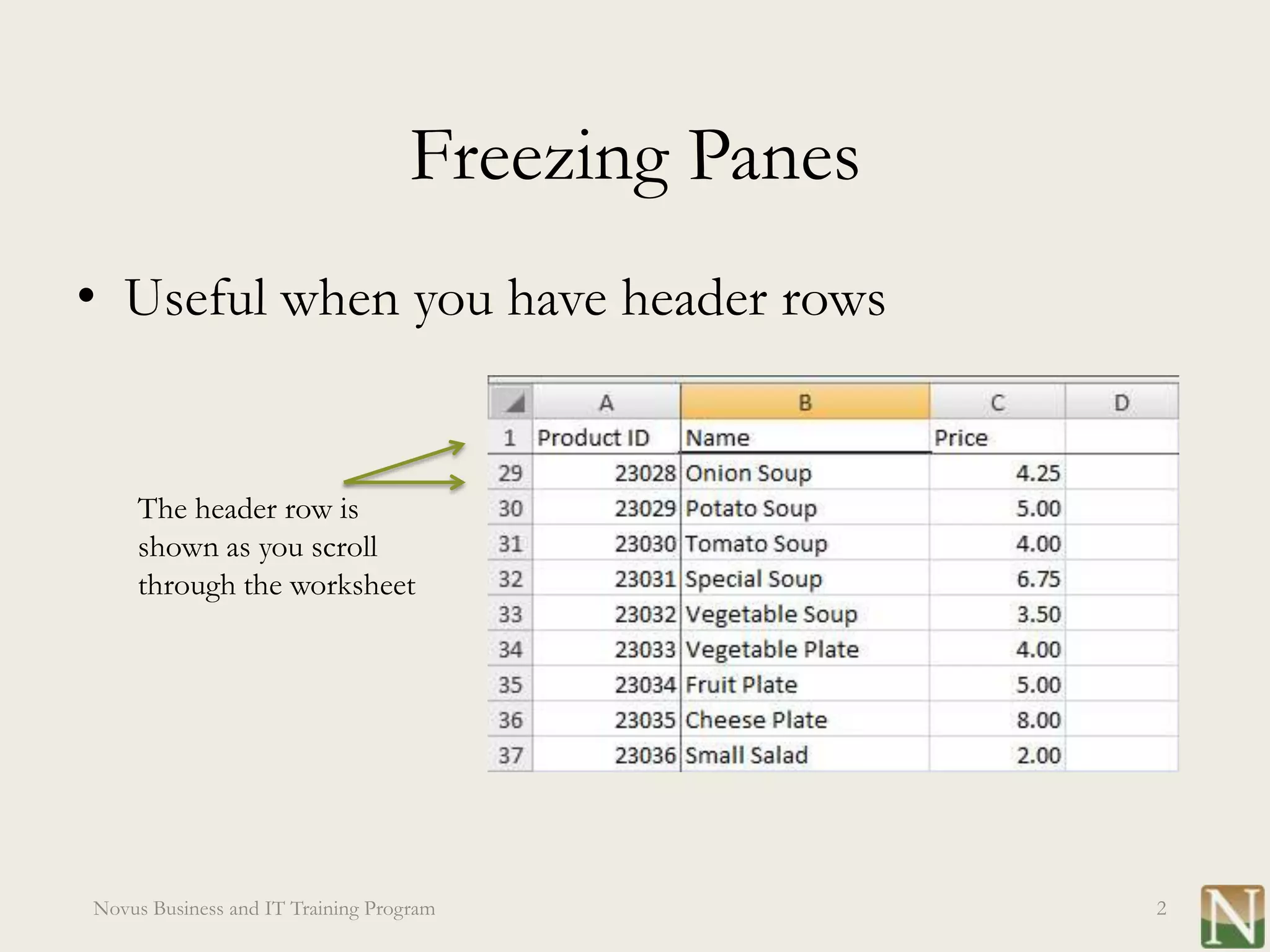 Freezing Panes

• Useful when you have header rows

The header row is shown as you scroll through the worksheet

|  | A | B | C | D |
|---|---|---|---|---|
| 1 | Product ID | Name | Price |  |
| 29 | 23028 | Onion Soup | 4.25 |  |
| 30 | 23029 | Potato Soup | 5.00 |  |
| 31 | 23030 | Tomato Soup | 4.00 |  |
| 32 | 23031 | Special Soup | 6.75 |  |
| 33 | 23032 | Vegetable Soup | 3.50 |  |
| 34 | 23033 | Vegetable Plate | 4.00 |  |
| 35 | 23034 | Fruit Plate | 5.00 |  |
| 36 | 23035 | Cheese Plate | 8.00 |  |
| 37 | 23036 | Small Salad | 2.00 |  |

Novus Business and IT Training Program

2

N